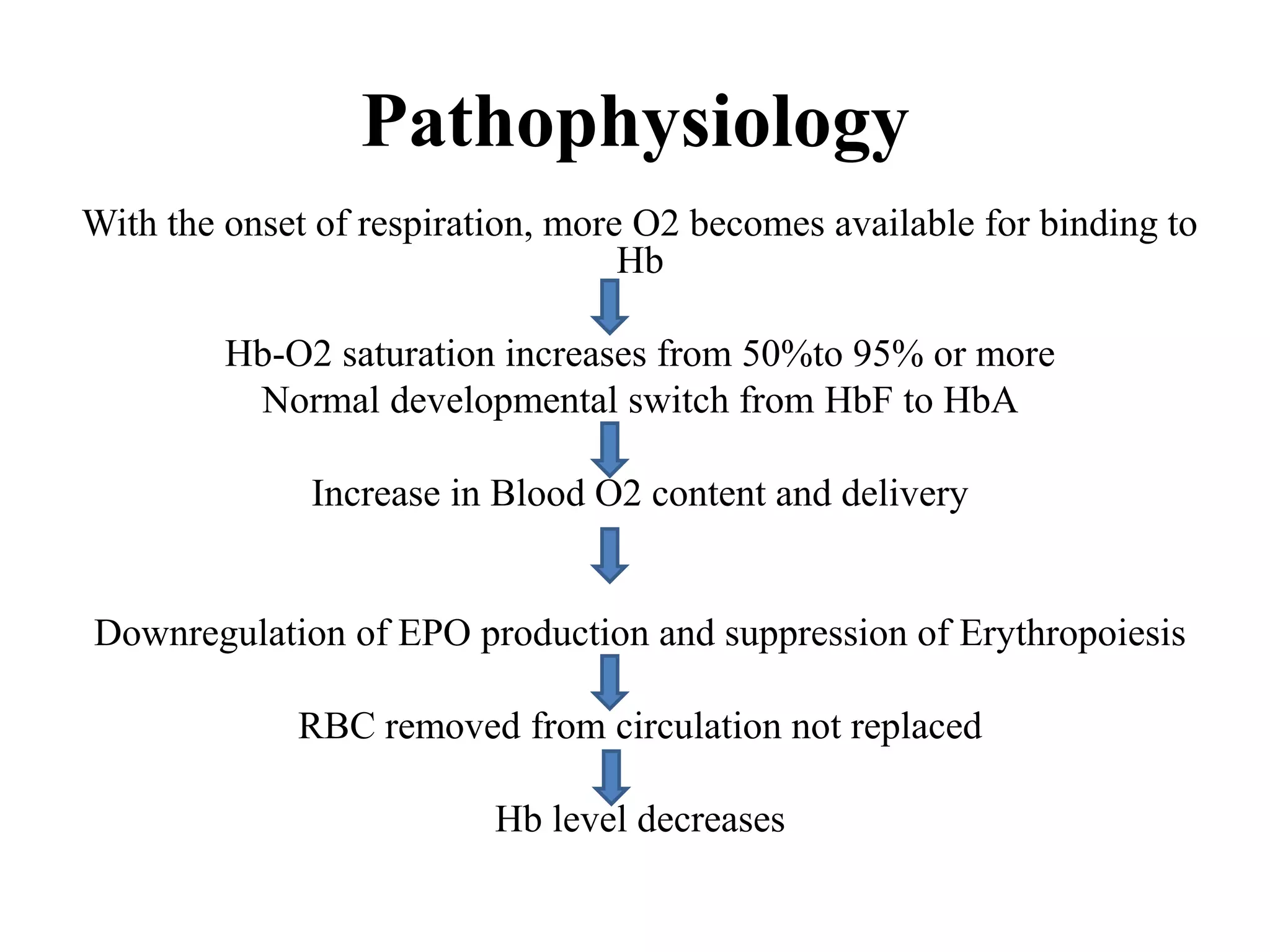 Pathophysiology

With the onset of respiration, more O2 becomes available for binding to Hb

Hb-O2 saturation increases from 50%to 95% or more
Normal developmental switch from HbF to HbA

Increase in Blood O2 content and delivery

Downregulation of EPO production and suppression of Erythropoiesis

RBC removed from circulation not replaced

Hb level decreases